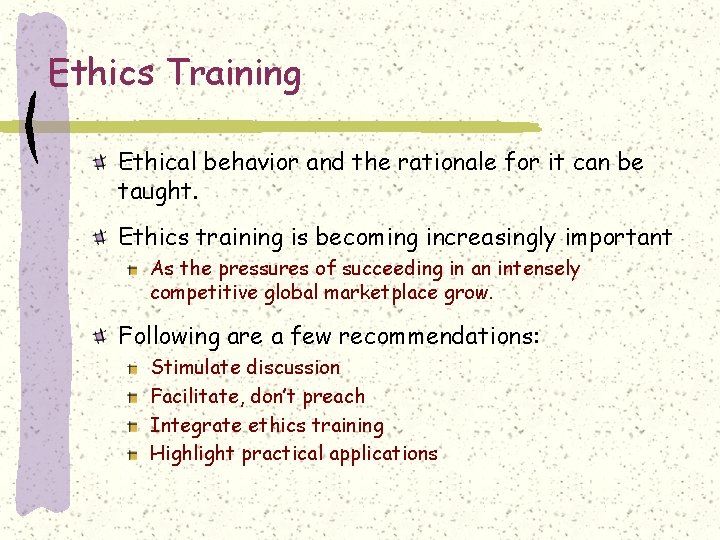 Ethics Training

Ethical behavior and the rationale for it can be taught.

Ethics training is becoming increasingly important

As the pressures of succeeding in an intensely competitive global marketplace grow.

Following are a few recommendations:

Stimulate discussion

Facilitate, don't preach

Integrate ethics training

Highlight practical applications